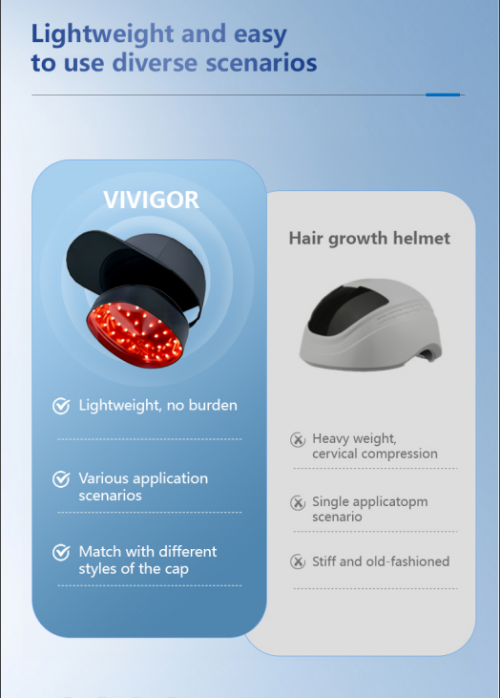 Lightweight and easy to use diverse scenarios

VIVIGOR

Lightweight, no burden

Various application scenarios

Match with different styles of the cap

Hair growth helmet

Heavy weight, cervical compression

Single applicatopm scenario

Stiff and old-fashioned